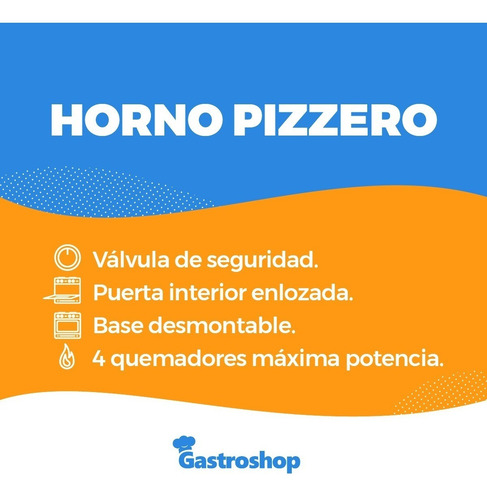 HORNO PIZZERO

Válvula de seguridad.
Puerta interior enlozada.
Base desmontable.
4 quemadores máxima potencia.

Gastroshop